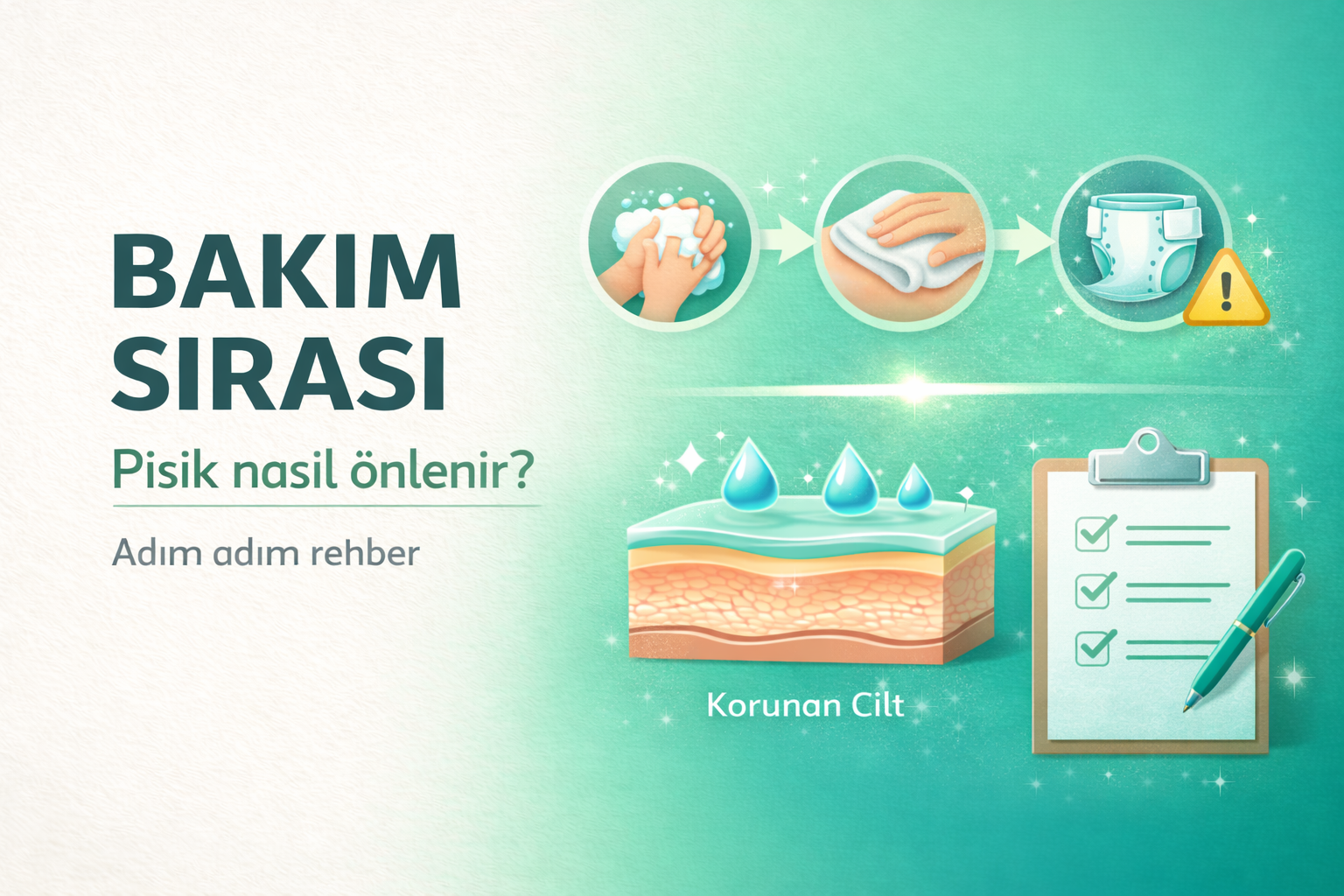 BAKIM SIRASI

Pisik nasil önlenir?

Adım adım rehber

Korunan Cilt